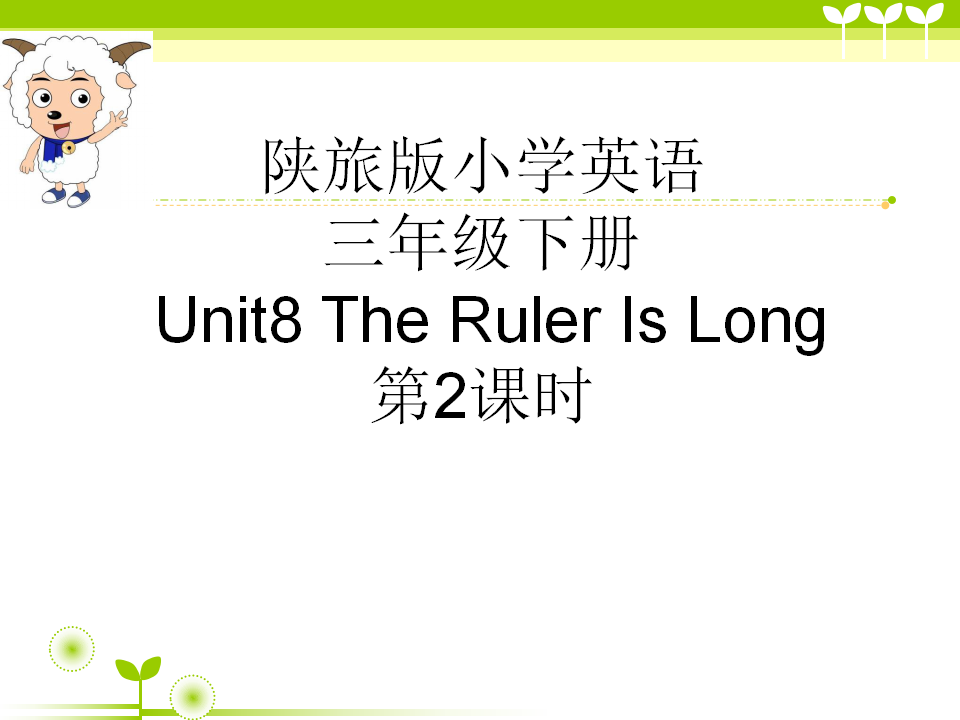 陕旅版小学英语
三年级下册
Unit8 The Ruler Is Long
第2课时